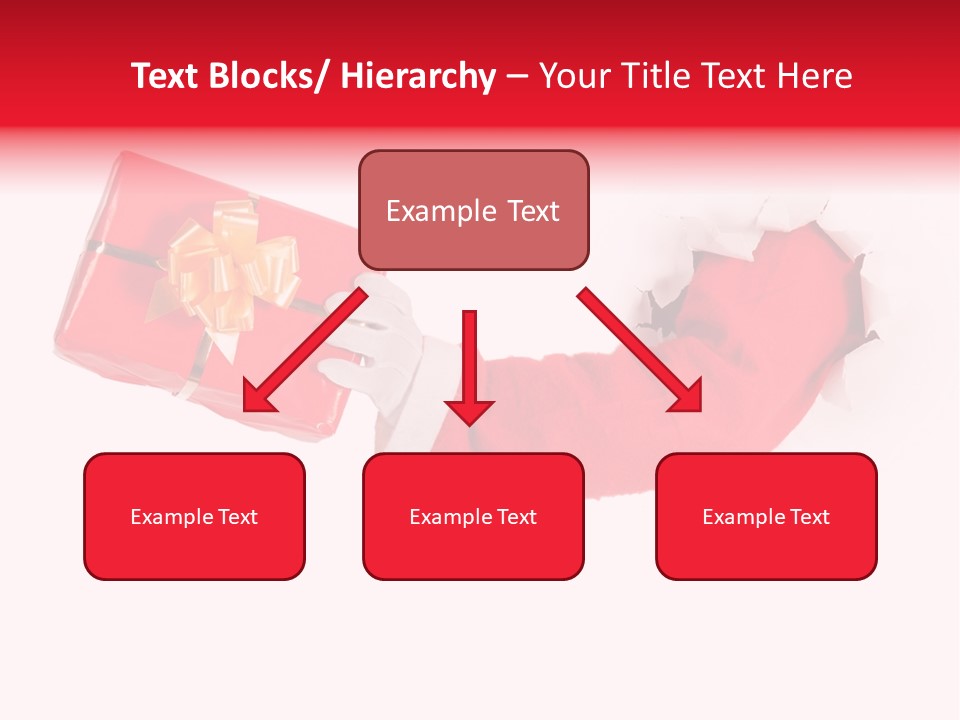 Text Blocks/ Hierarchy – Your Title Text Here

Example Text

Example Text

Example Text

Example Text